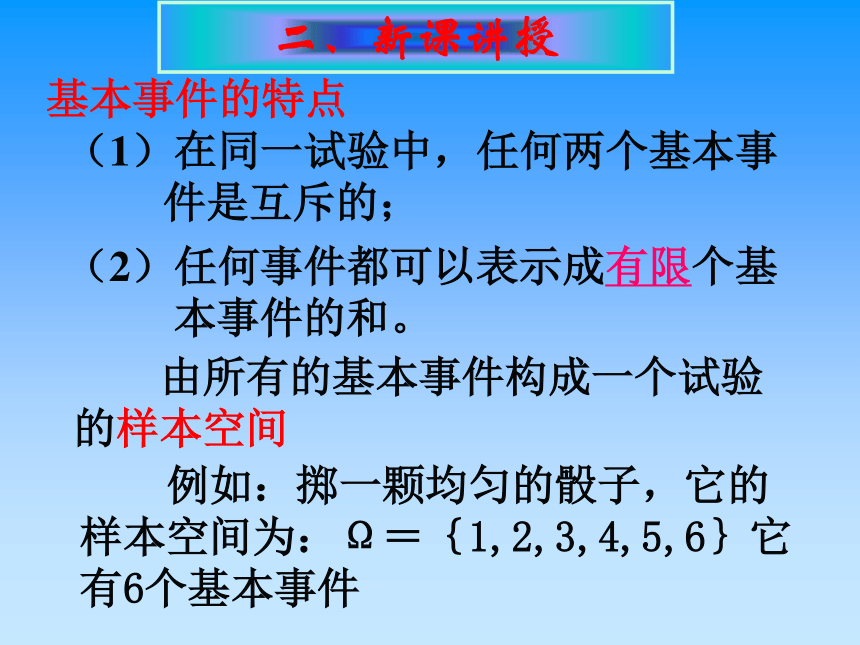 二、新课讲授

基本事件的特点

（1）在同一试验中，任何两个基本事件是互斥的；

（2）任何事件都可以表示成有限个基本事件的和。

由所有的基本事件构成一个试验的样本空间

例如：掷一颗均匀的骰子，它的样本空间为：$\Omega = \{1,2,3,4,5,6\}$ 它有6个基本事件